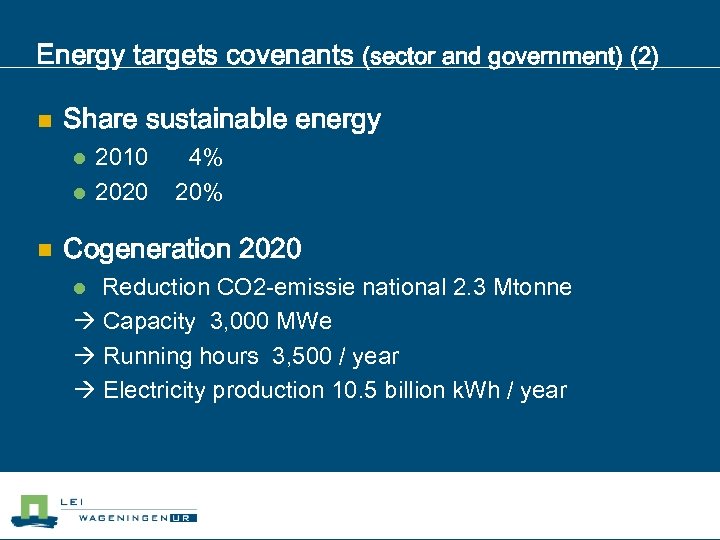 Energy targets covenants (sector and government) (2)

Share sustainable energy

2010 4%

2020 20%

Cogeneration 2020

Reduction CO2-emissie national 2.3 Mtonne

→ Capacity 3,000 MWe

→ Running hours 3,500 / year

→ Electricity production 10.5 billion kWh / year

LEI
WAGENINGEN UR